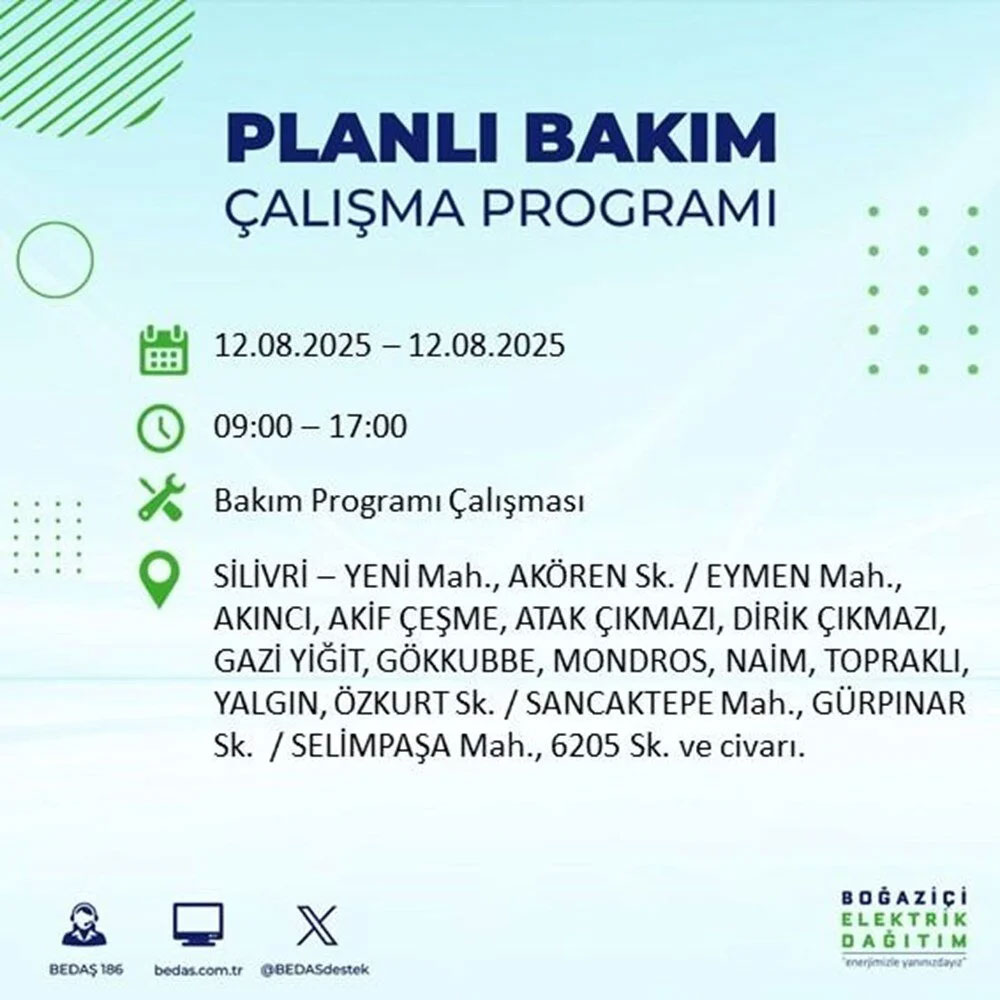 PLANLI BAKIM
ÇALIŞMA PROGRAMI

12.08.2025 – 12.08.2025

09:00 – 17:00

Bakım Programı Çalışması

SİLİVRİ – YENİ Mah., AKÖREN Sk. / EYMEN Mah., AKINCI, AKİF ÇEŞME, ATAK ÇIKMAZI, DİRİK ÇIKMAZI, GAZİ YİĞİT, GÖKKUBBE, MONDROS, NAİM, TOPRAKLI, YALGIN, ÖZKURT Sk. / SANCAKTEPE Mah., GÜRPINAR Sk. / SELİMPAŞA Mah., 6205 Sk. ve civarı.

BEDAŞ 186
bedas.com.tr
@BEDASdestek

BOĞAZİÇİ
ELEKTRİK
DAĞITIM
"enerjimizle yanınızdayız"